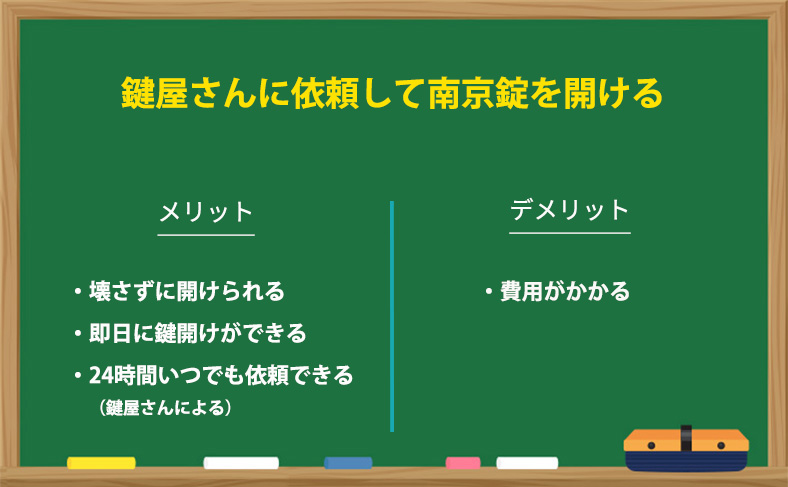 鍵屋さんに依頼して南京錠を開ける

メリット

・壊さずに開けられる
・即日に鍵開けができる
・24時間いつでも依頼できる
（鍵屋さんによる）

デメリット

・費用がかかる